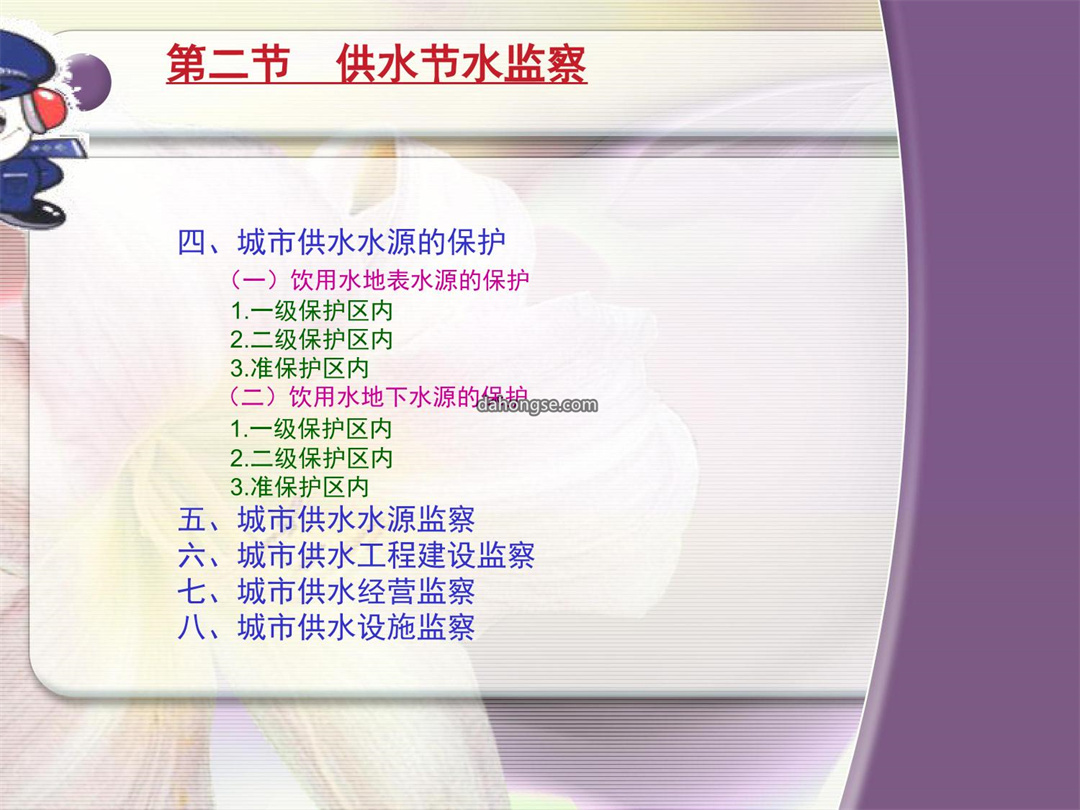 第二节　供水节水监察

四、城市供水水源的保护
（一）饮用水地表水源的保护
1.一级保护区内
2.二级保护区内
3.准保护区内
（二）饮用水地下水源的保护
dahongse.com
1.一级保护区内
2.二级保护区内
3.准保护区内
五、城市供水水源监察
六、城市供水工程建设监察
七、城市供水经营监察
八、城市供水设施监察